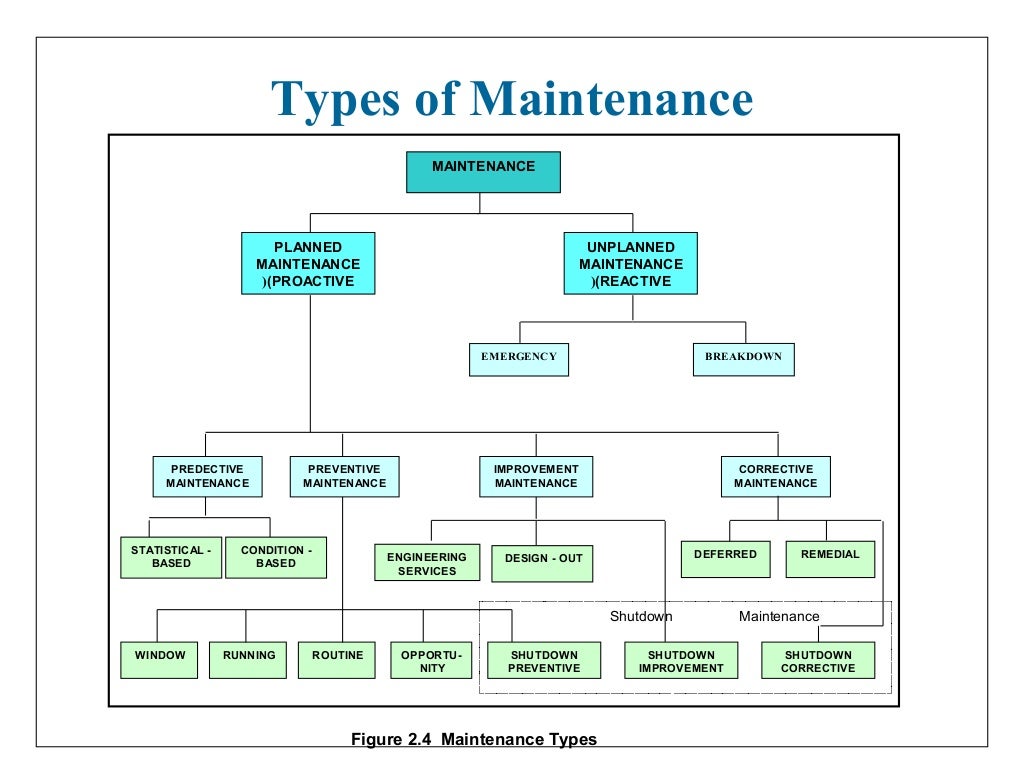 Types of Maintenance

MAINTENANCE

PLANNED MAINTENANCE )(PROACTIVE

UNPLANNED MAINTENANCE )(REACTIVE

EMERGENCY

BREAKDOWN

PREDECTIVE MAINTENANCE

PREVENTIVE MAINTENANCE

IMPROVEMENT MAINTENANCE

CORRECTIVE MAINTENANCE

STATISTICAL - BASED

CONDITION - BASED

ENGINEERING SERVICES

DESIGN - OUT

DEFERRED

REMEDIAL

Shutdown Maintenance

WINDOW

RUNNING

ROUTINE

OPPORTU- NITY

SHUTDOWN PREVENTIVE

SHUTDOWN IMPROVEMENT

SHUTDOWN CORRECTIVE

Figure 2.4 Maintenance Types